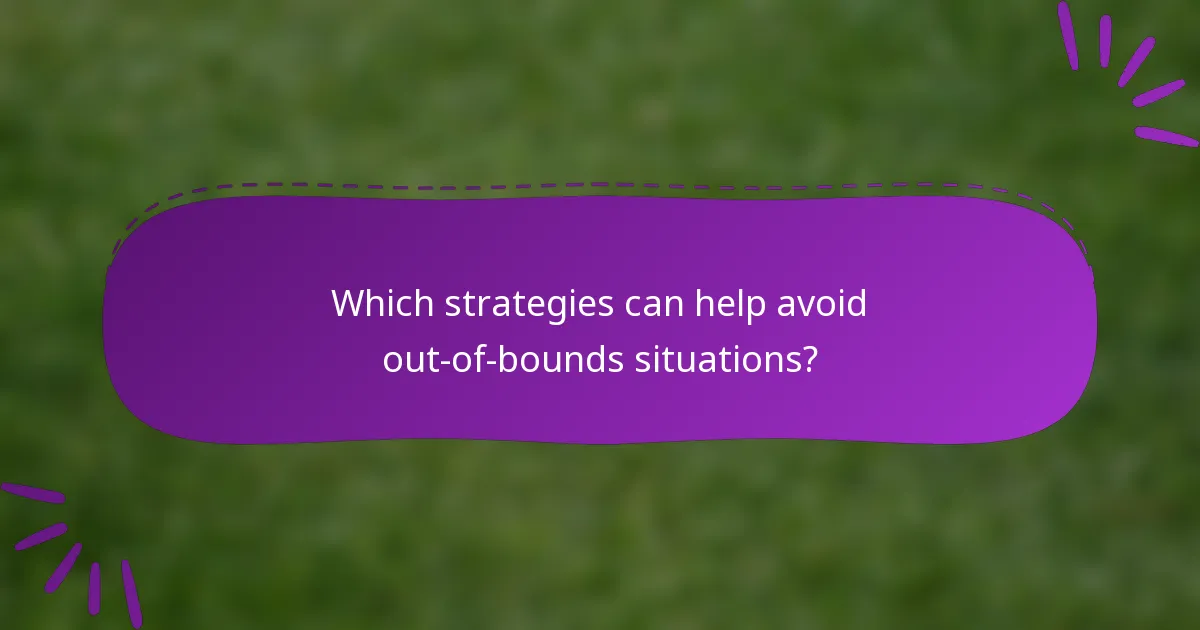 Which strategies can help avoid out-of-bounds situations?